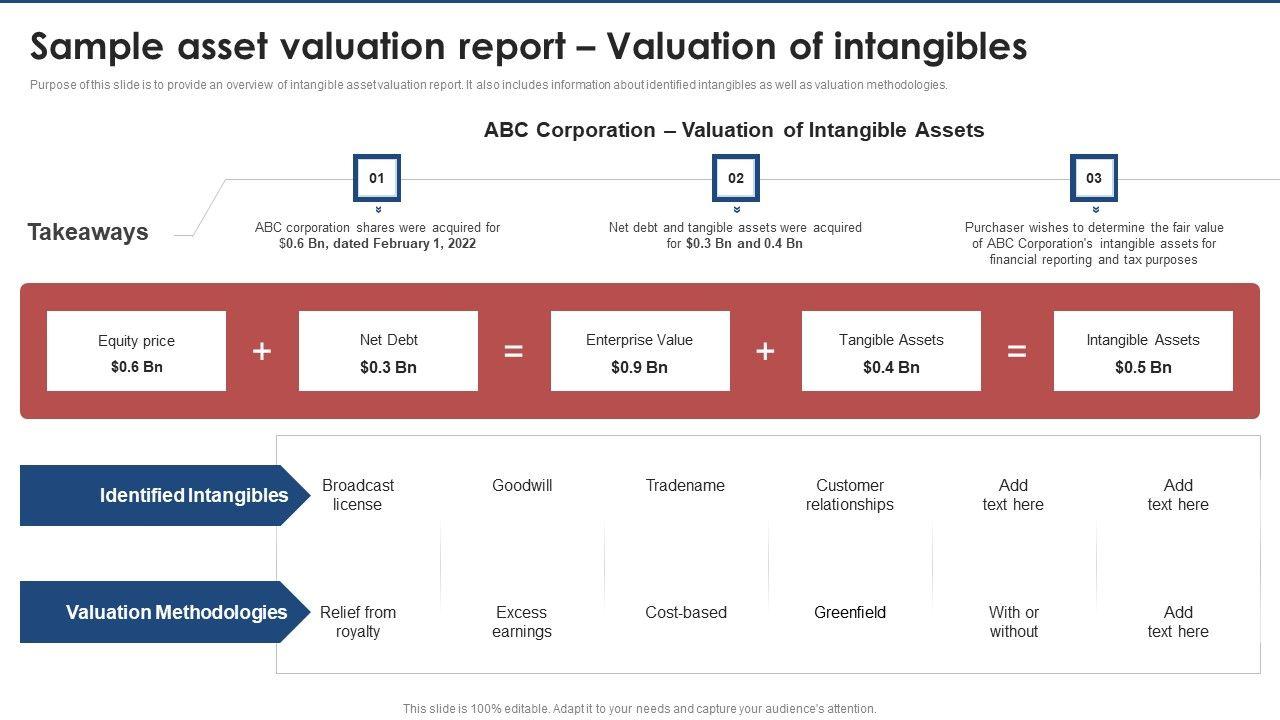 Sample asset valuation report – Valuation of intangibles

Purpose of this slide is to provide an overview of intangible asset valuation report. It also includes information about identified intangibles as well as valuation methodologies.

ABC Corporation – Valuation of Intangible Assets

Takeaways

01
ABC corporation shares were acquired for $0.6 Bn, dated February 1, 2022

02
Net debt and tangible assets were acquired for $0.3 Bn and 0.4 Bn

03
Purchaser wishes to determine the fair value of ABC Corporation's intangible assets for financial reporting and tax purposes

Equity price
$0.6 Bn
+
Net Debt
$0.3 Bn
=
Enterprise Value
$0.9 Bn
+
Tangible Assets
$0.4 Bn
=
Intangible Assets
$0.5 Bn

| Identified Intangibles | Broadcast license | Goodwill | Tradename | Customer relationships | Add text here | Add text here |
|---|---|---|---|---|---|---|
| Valuation Methodologies | Relief from royalty | Excess earnings | Cost-based | Greenfield | With or without | Add text here |

This slide is 100% editable. Adapt it to your needs and capture your audience's attention.